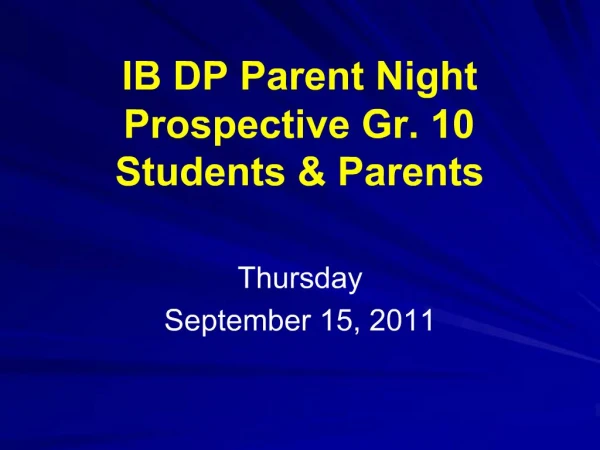 IB DP Parent Night
Prospective Gr. 10
Students & Parents

Thursday
September 15, 2011